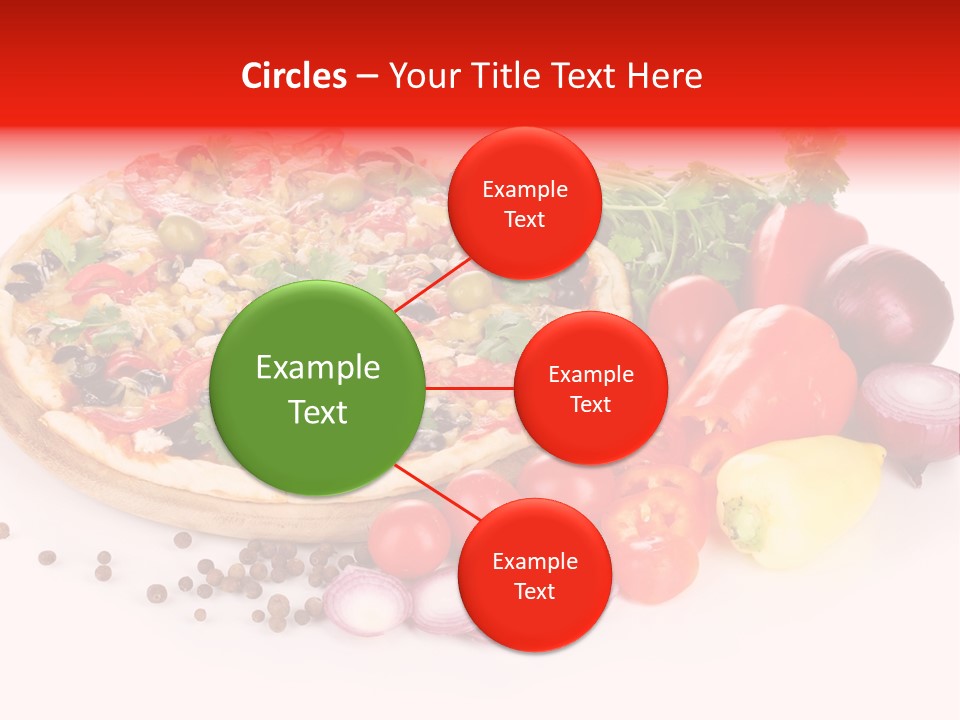 Circles – Your Title Text Here

Example Text

Example Text

Example Text

Example Text